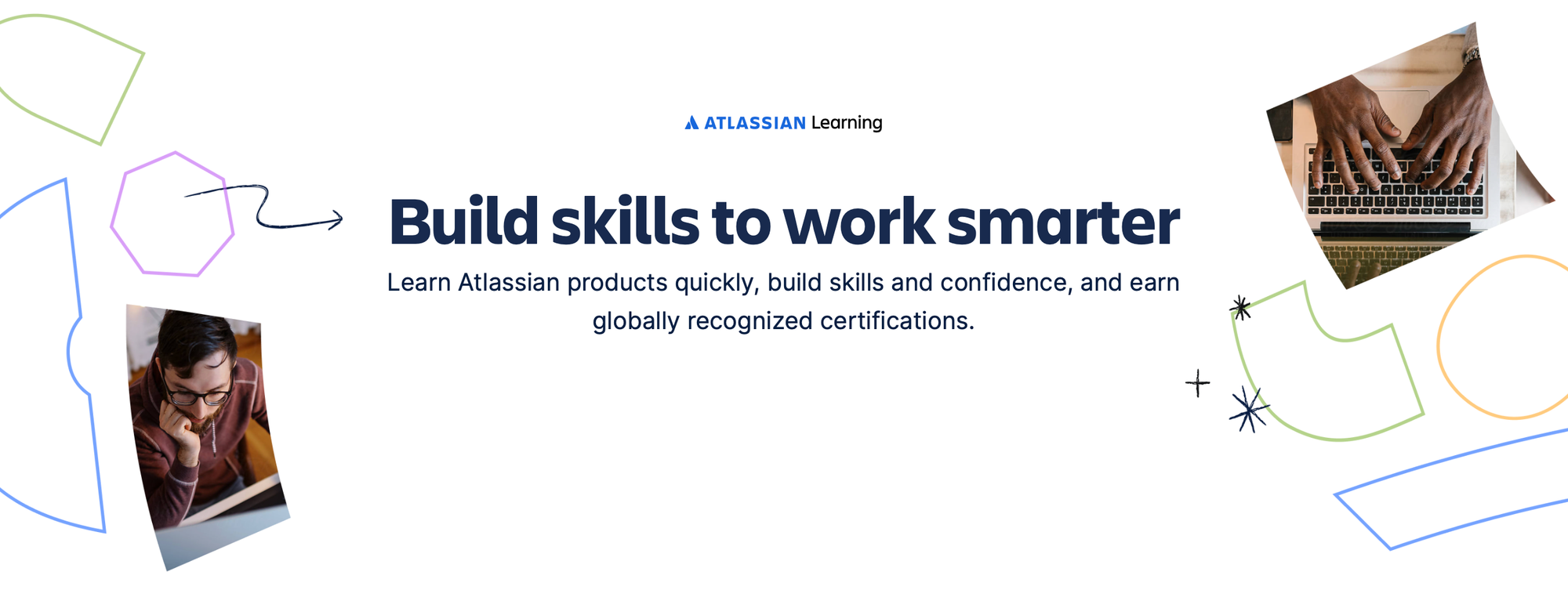 ATLASSIAN Learning

Build skills to work smarter

Learn Atlassian products quickly, build skills and confidence, and earn globally recognized certifications.